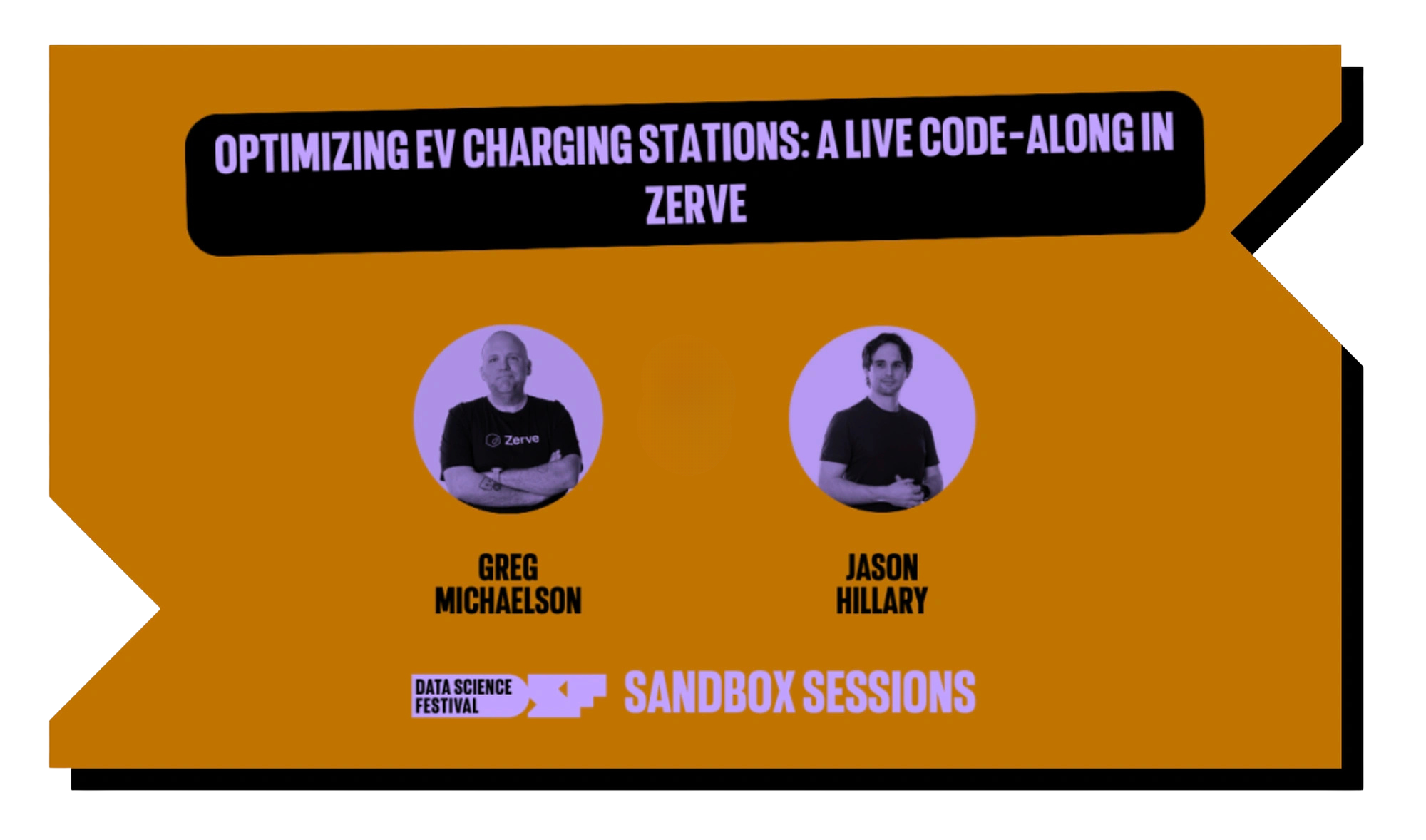 OPTIMIZING EV CHARGING STATIONS: A LIVE CODE-ALONG IN ZERVE

Zerve

GREG MICHAELSON

JASON HILLARY

DATA SCIENCE FESTIVAL DSF SANDBOX SESSIONS